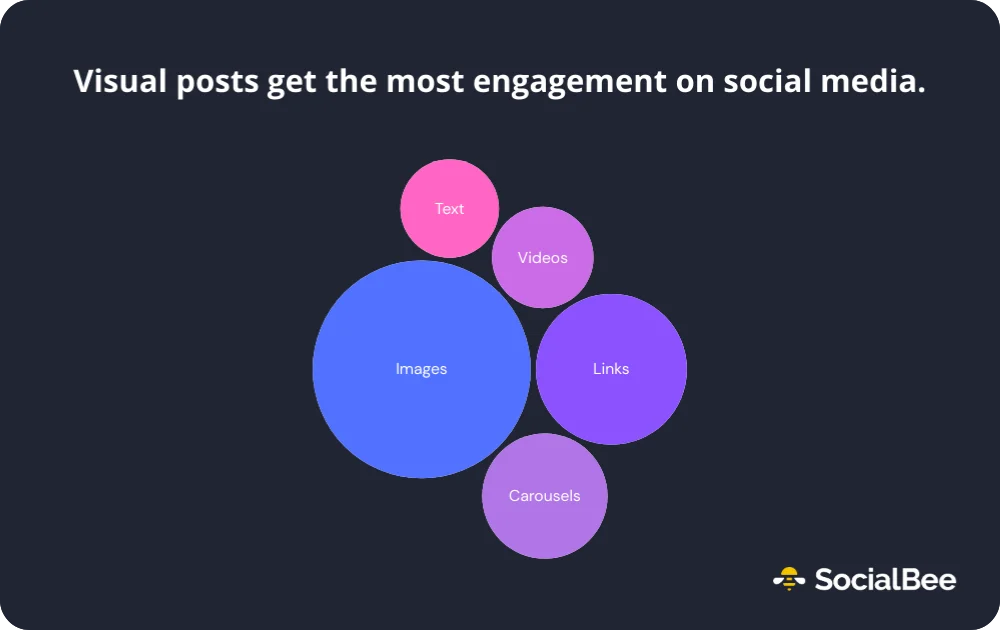 Visual posts get the most engagement on social media.

Text

Videos

Images

Links

Carousels

SocialBee